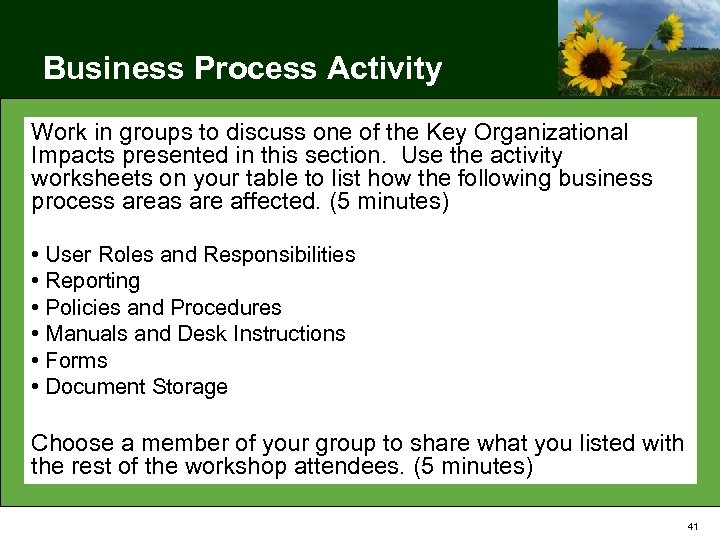 Business Process Activity

Work in groups to discuss one of the Key Organizational Impacts presented in this section. Use the activity worksheets on your table to list how the following business process areas are affected. (5 minutes)

• User Roles and Responsibilities
• Reporting
• Policies and Procedures
• Manuals and Desk Instructions
• Forms
• Document Storage

Choose a member of your group to share what you listed with the rest of the workshop attendees. (5 minutes)

41